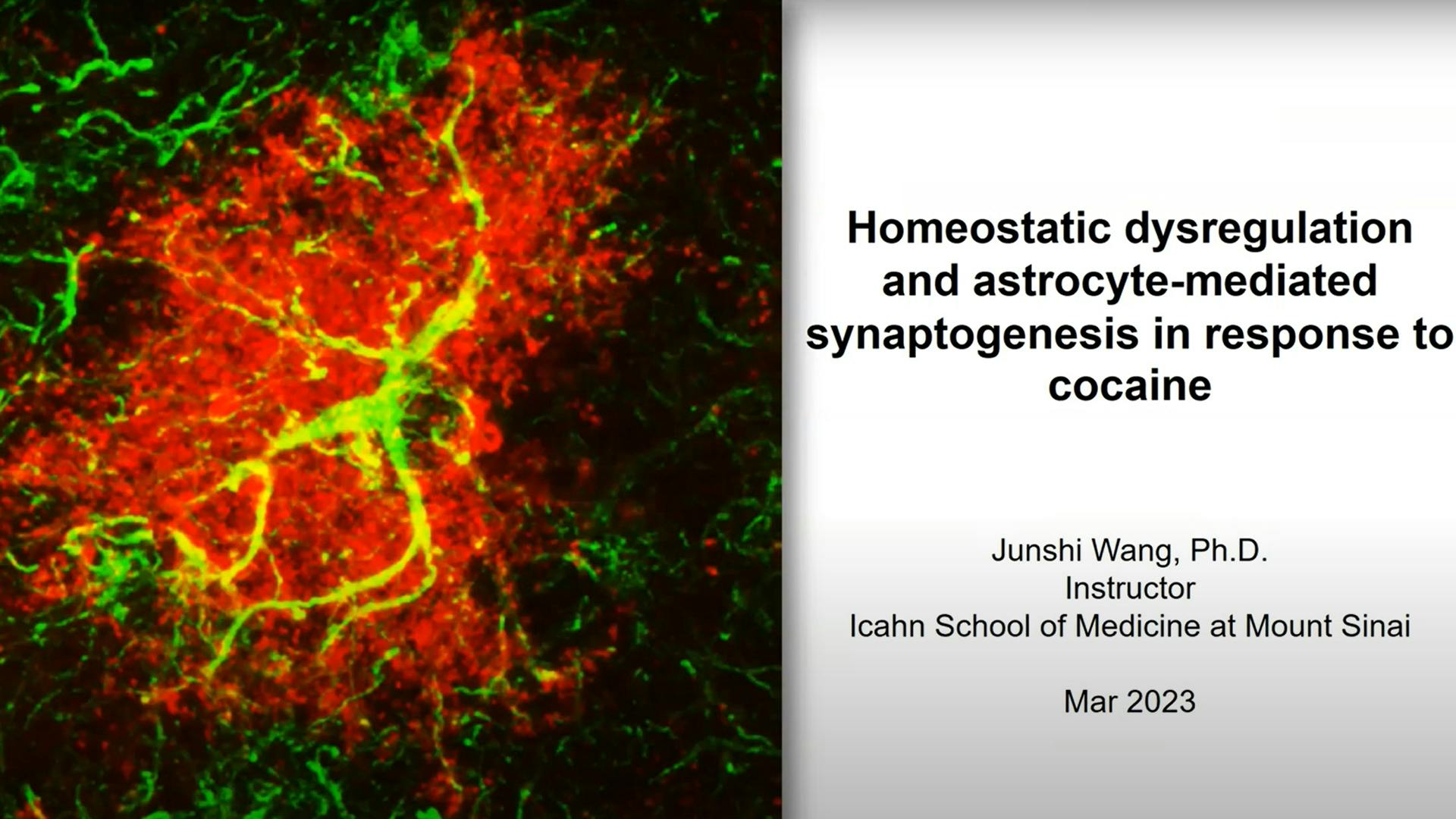 Homeostatic dysregulation and astrocyte-mediated synaptogenesis in response to cocaine

Junshi Wang, Ph.D.
Instructor
Icahn School of Medicine at Mount Sinai

Mar 2023